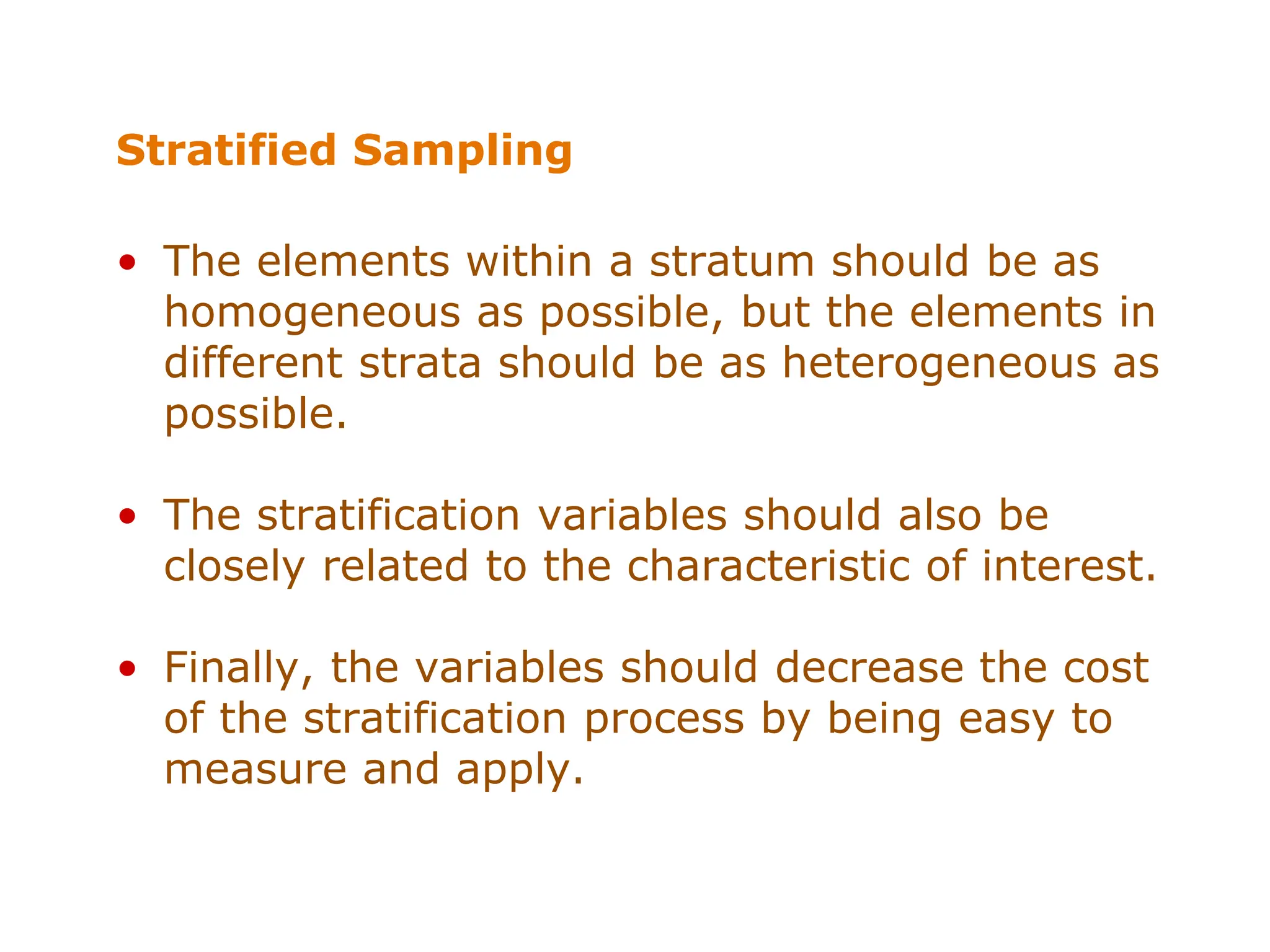 Stratified Sampling

• The elements within a stratum should be as homogeneous as possible, but the elements in different strata should be as heterogeneous as possible.

• The stratification variables should also be closely related to the characteristic of interest.

• Finally, the variables should decrease the cost of the stratification process by being easy to measure and apply.